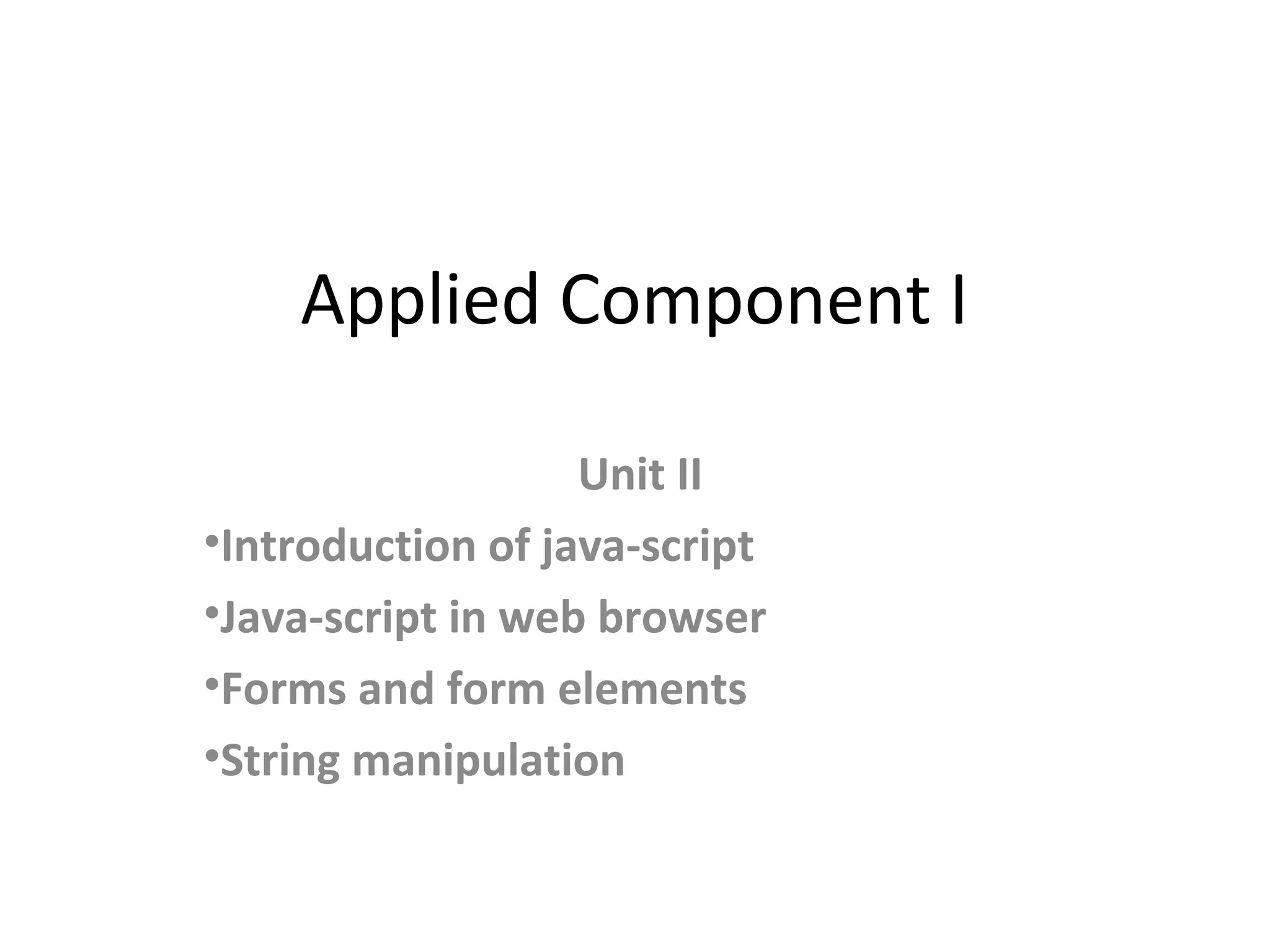 Applied Component I

Unit II

•Introduction of java-script

•Java-script in web browser

•Forms and form elements

•String manipulation